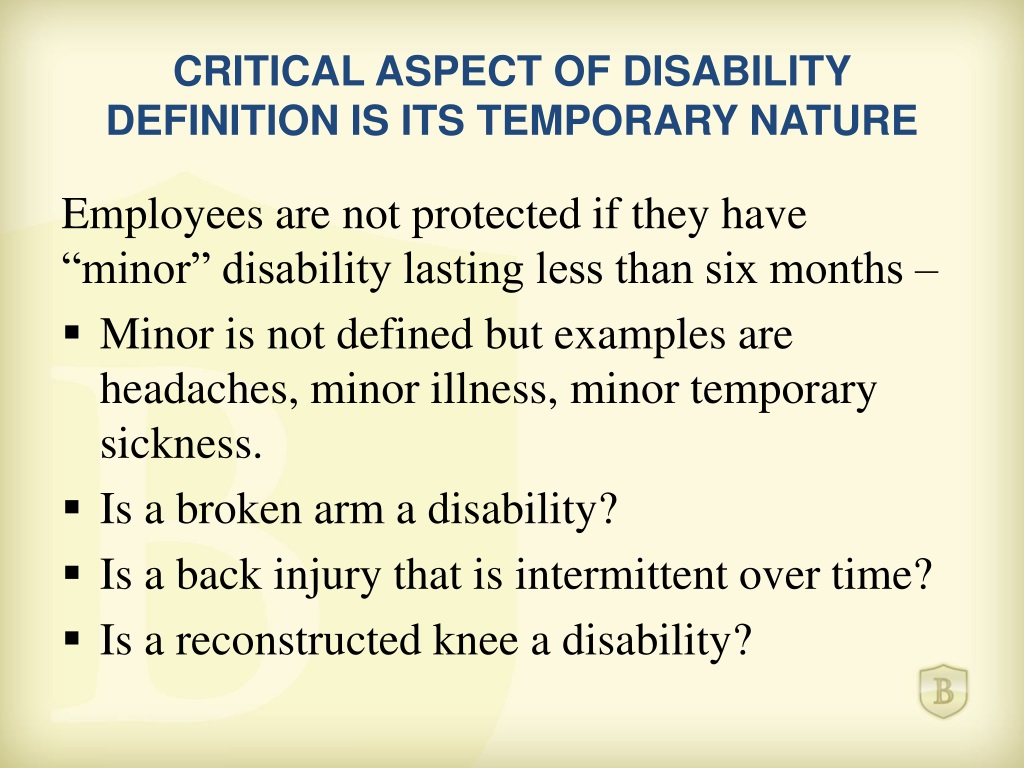 CRITICAL ASPECT OF DISABILITY DEFINITION IS ITS TEMPORARY NATURE

Employees are not protected if they have “minor” disability lasting less than six months –

▪ Minor is not defined but examples are headaches, minor illness, minor temporary sickness.
▪ Is a broken arm a disability?
▪ Is a back injury that is intermittent over time?
▪ Is a reconstructed knee a disability?

B